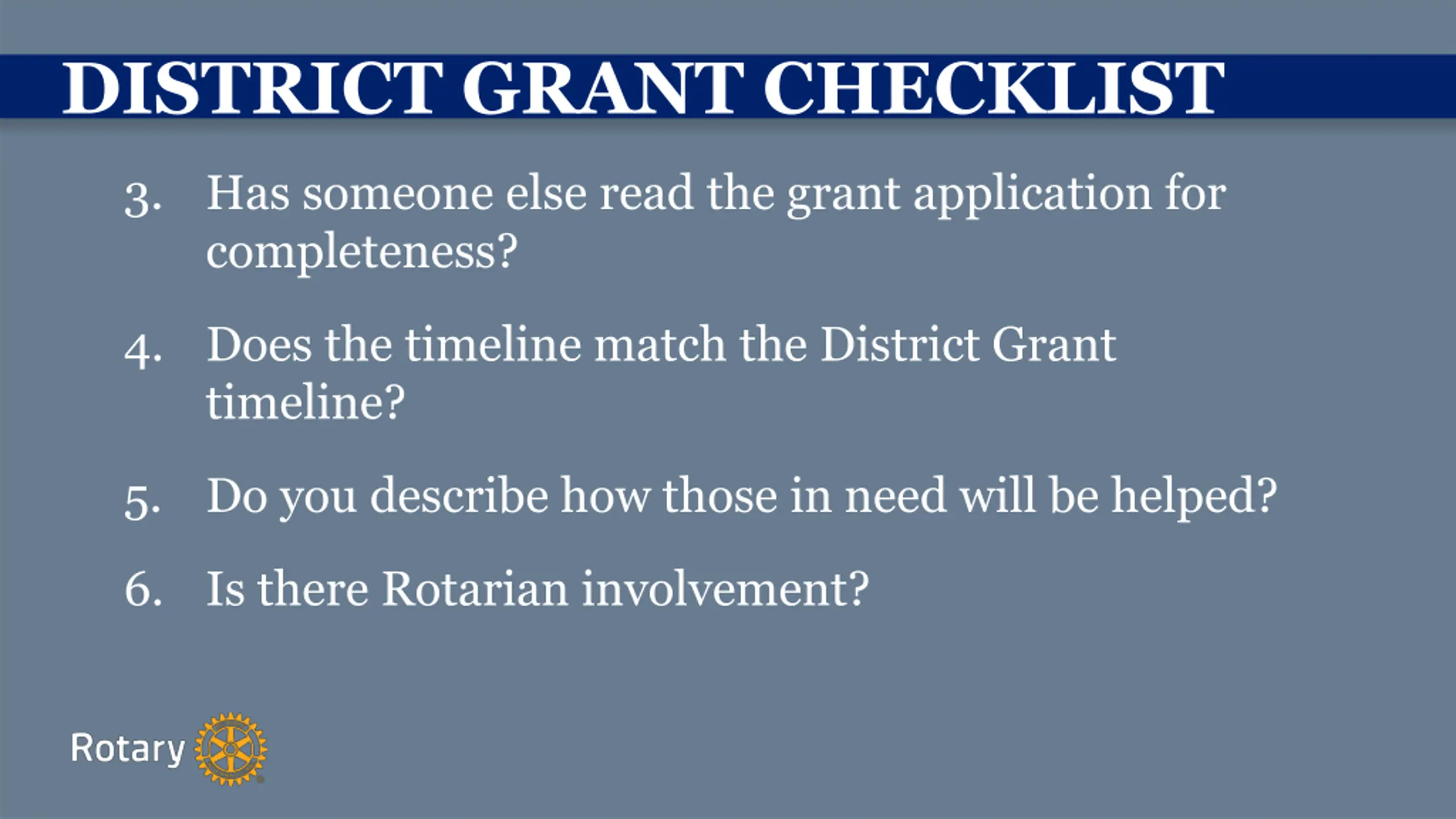 DISTRICT GRANT CHECKLIST

3. Has someone else read the grant application for completeness?

4. Does the timeline match the District Grant timeline?

5. Do you describe how those in need will be helped?

6. Is there Rotarian involvement?

Rotary